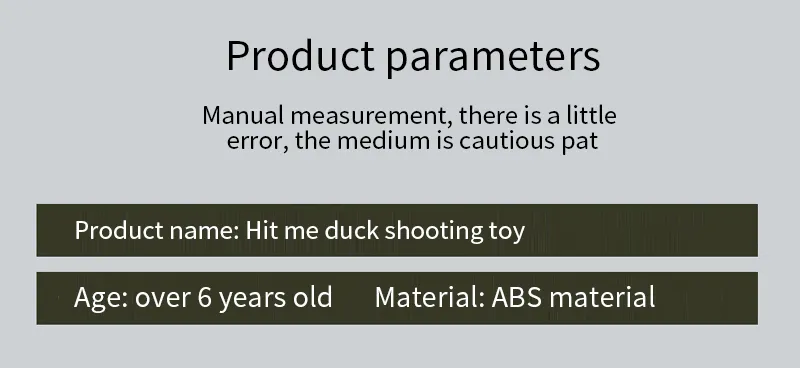 Product parameters

Manual measurement, there is a little error, the medium is cautious pat

Product name: Hit me duck shooting toy

Age: over 6 years old Material: ABS material